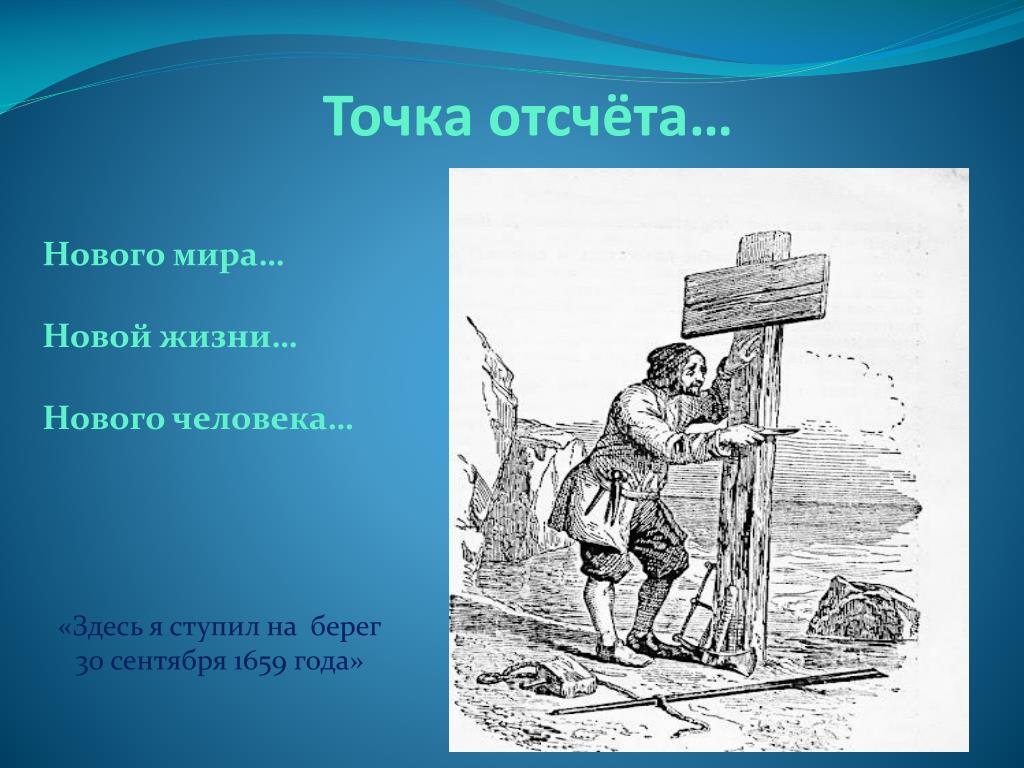 Точка отсчёта…

Нового мира…

Новой жизни…

Нового человека…

«Здесь я ступил на берег 30 сентября 1659 года»